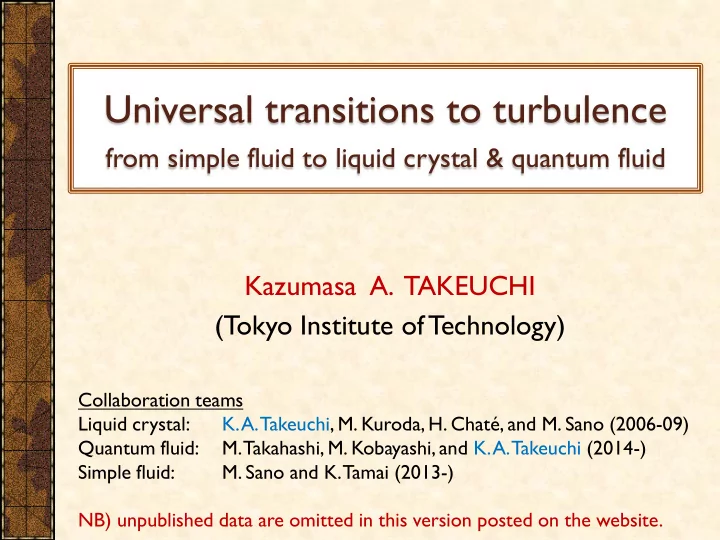 Universal transitions to turbulence
from simple fluid to liquid crystal & quantum fluid

Kazumasa A. TAKEUCHI
(Tokyo Institute of Technology)

Collaboration teams
Liquid crystal: K. A. Takeuchi, M. Kuroda, H. Chaté, and M. Sano (2006-09)
Quantum fluid: M. Takahashi, M. Kobayashi, and K. A. Takeuchi (2014-)
Simple fluid: M. Sano and K. Tamai (2013-)

NB) unpublished data are omitted in this version posted on the website.